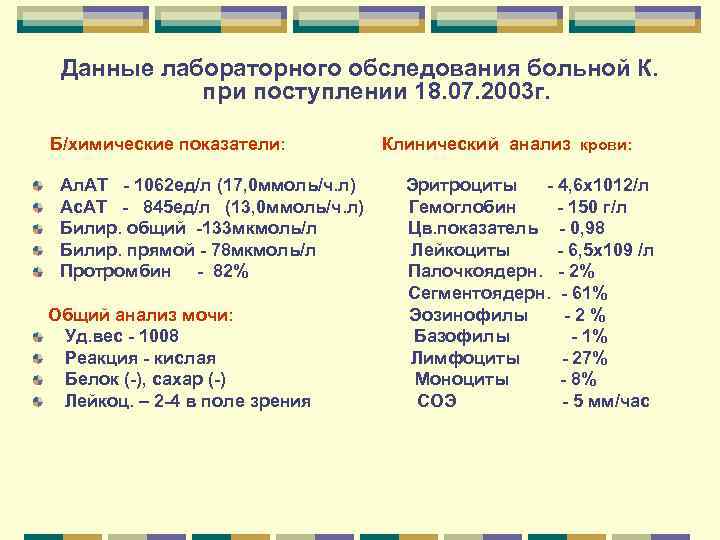 Данные лабораторного обследования больной К. при поступлении 18.07.2003г.

Б/химические показатели:

АлАТ - 1062ед/л (17,0ммоль/ч.л)
АсАТ - 845ед/л (13,0ммоль/ч.л)
Билир. общий -133мкмоль/л
Билир. прямой - 78мкмоль/л
Протромбин - 82%

Общий анализ мочи:
Уд.вес - 1008
Реакция - кислая
Белок (-), сахар (-)
Лейкоц. – 2-4 в поле зрения

Клинический анализ крови:

Эритроциты - 4,6х1012/л
Гемоглобин - 150 г/л
Цв.показатель - 0,98
Лейкоциты - 6,5х109 /л
Палочкоядерн. - 2%
Сегментоядерн. - 61%
Эозинофилы - 2 %
Базофилы - 1%
Лимфоциты - 27%
Моноциты - 8%
СОЭ - 5 мм/час